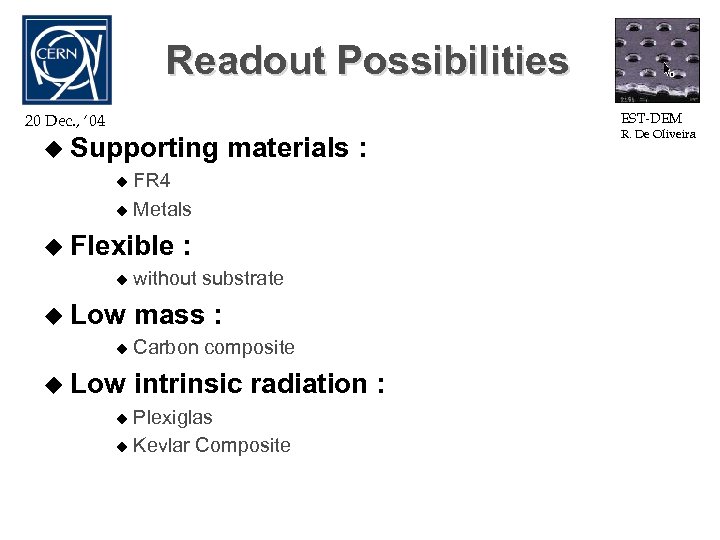 CERN

Readout Possibilities

20 Dec., '04

EST-DEM
R. De Oliveira

◆ Supporting materials :
◆ FR4
◆ Metals

◆ Flexible :
◆ without substrate

◆ Low mass :
◆ Carbon composite

◆ Low intrinsic radiation :
◆ Plexiglas
◆ Kevlar Composite